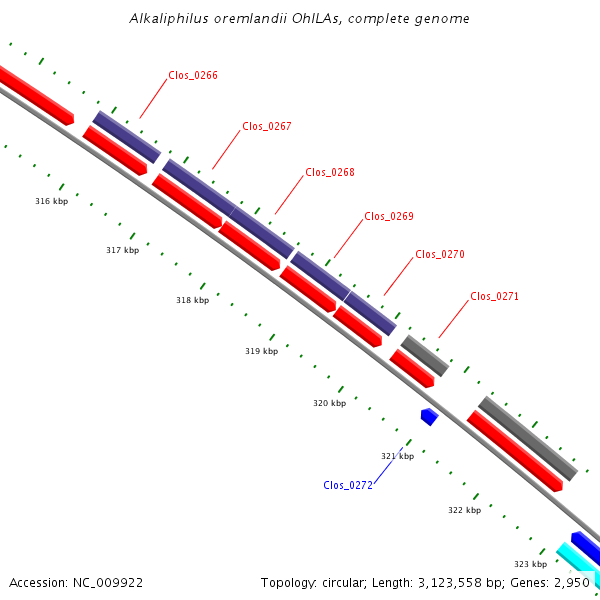 Alkaliphilus oremlandii OhILAs, complete genome

Clos_0266

Clos_0267

Clos_0268

Clos_0269

Clos_0270

Clos_0271

316 kbp

317 kbp

318 kbp

319 kbp

320 kbp

321 kbp

Clos_0272

322 kbp

323 kbp

Accession: NC_009922

Topology: circular; Length: 3,123,558 bp; Genes: 2,950